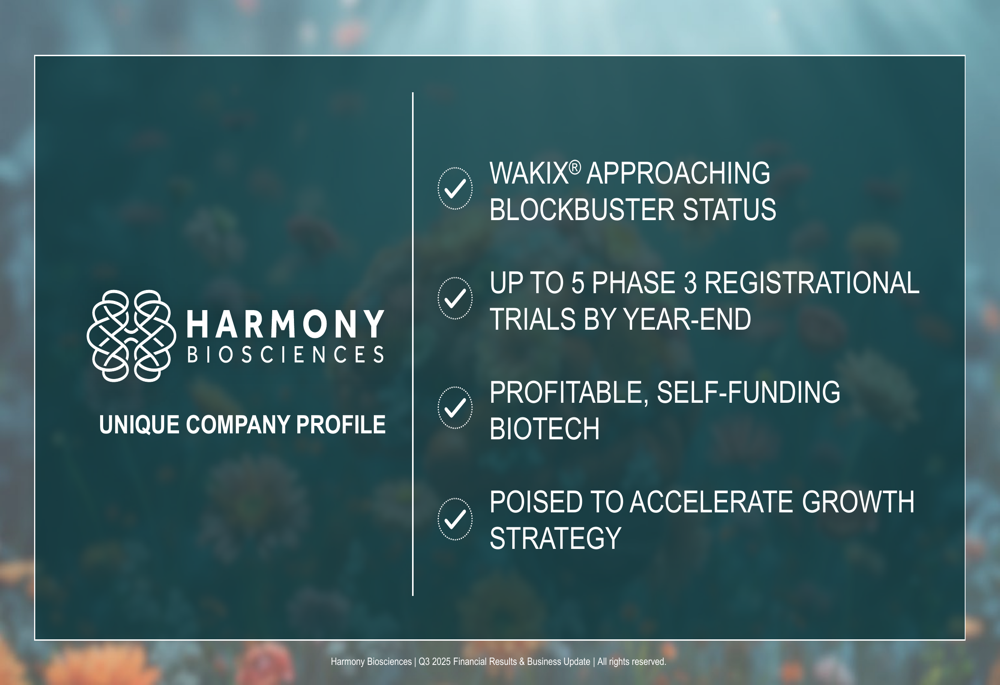 HARMONY BIOSCIENCES

UNIQUE COMPANY PROFILE

WAKIX® APPROACHING BLOCKBUSTER STATUS

UP TO 5 PHASE 3 REGISTRATIONAL TRIALS BY YEAR-END

PROFITABLE, SELF-FUNDING BIOTECH

POISED TO ACCELERATE GROWTH STRATEGY

Harmony Biosciences | Q3 2025 Financial Results & Business Update | All rights reserved.